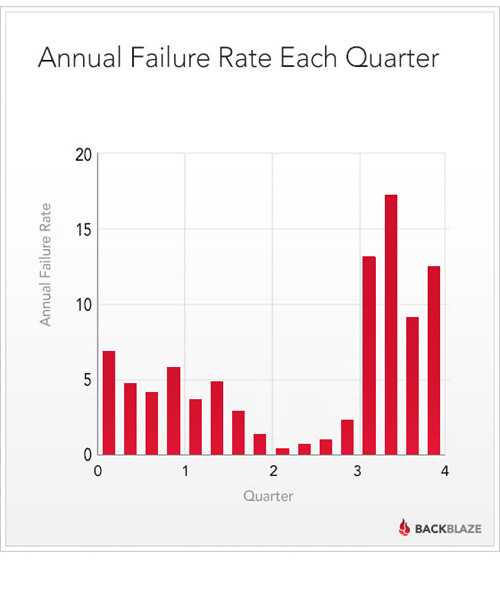 Annual Failure Rate Each Quarter

Annual Failure Rate

20
15
10
5
0

0
1
2
3
4

Quarter

BACKBLAZE